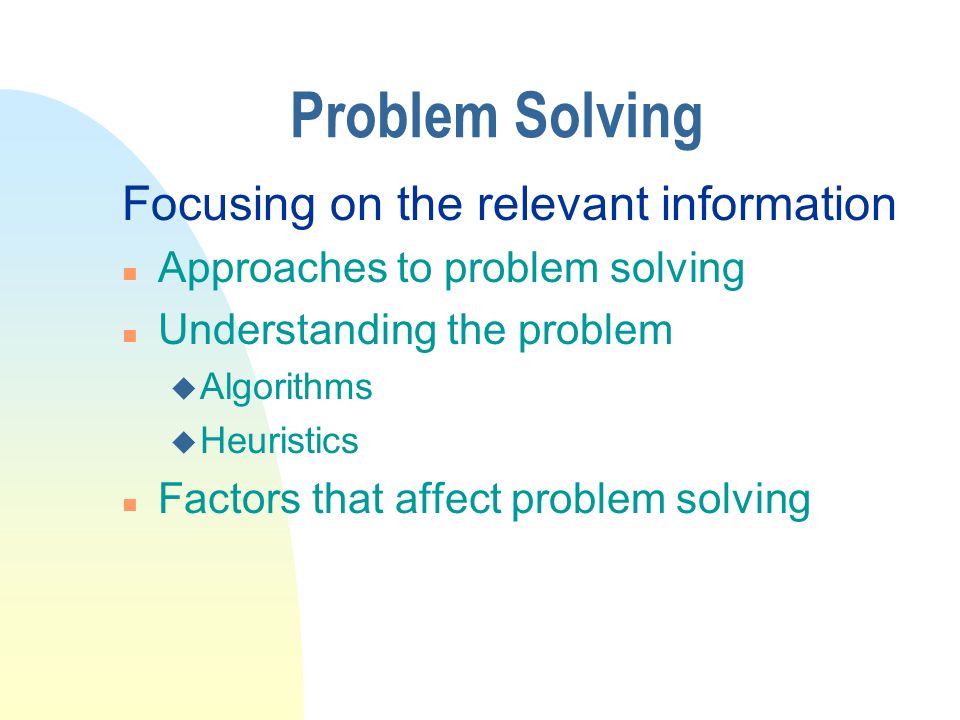 Problem Solving

Focusing on the relevant information

- Approaches to problem solving
- Understanding the problem
  - Algorithms
  - Heuristics
- Factors that affect problem solving